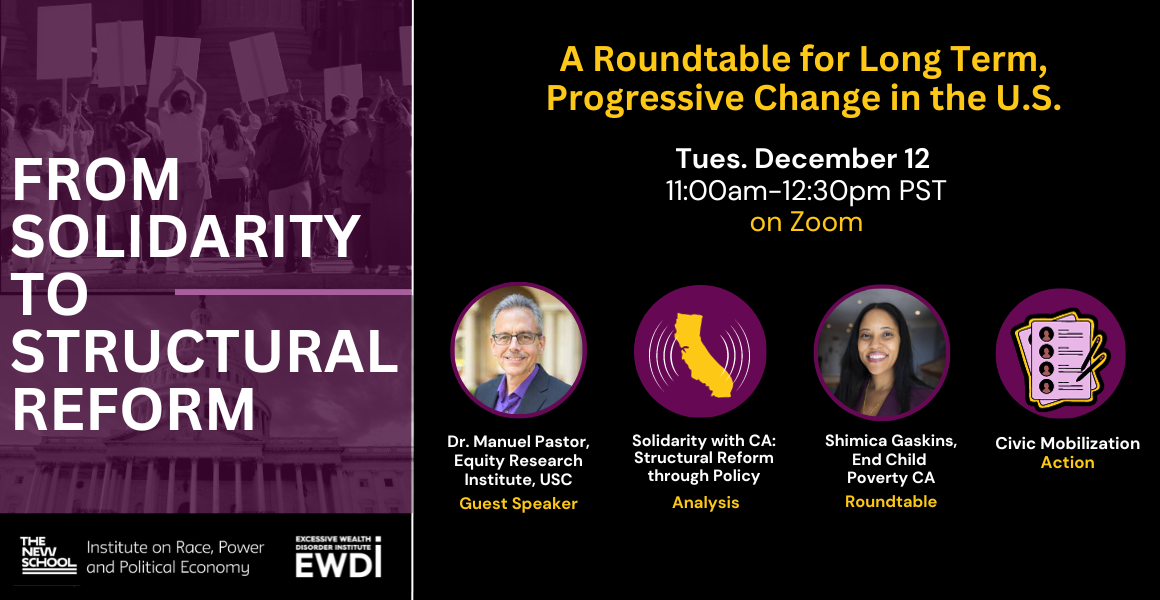 FROM SOLIDARITY TO STRUCTURAL REFORM

THE NEW SCHOOL Institute on Race, Power and Political Economy

EXCESSIVE WEALTH DISORDER INSTITUTE EWDI

A Roundtable for Long Term, Progressive Change in the U.S.

Tues. December 12
11:00am-12:30pm PST
on Zoom

Dr. Manuel Pastor, Equity Research Institute, USC
Guest Speaker

Solidarity with CA: Structural Reform through Policy
Analysis

Shimica Gaskins, End Child Poverty CA
Roundtable

Civic Mobilization
Action